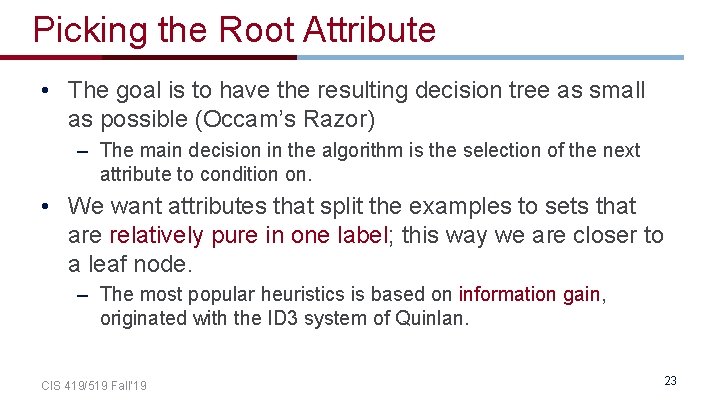 Picking the Root Attribute

• The goal is to have the resulting decision tree as small as possible (Occam's Razor)

– The main decision in the algorithm is the selection of the next attribute to condition on.

• We want attributes that split the examples to sets that are relatively pure in one label; this way we are closer to a leaf node.

– The most popular heuristics is based on information gain, originated with the ID3 system of Quinlan.

CIS 419/519 Fall'19

23